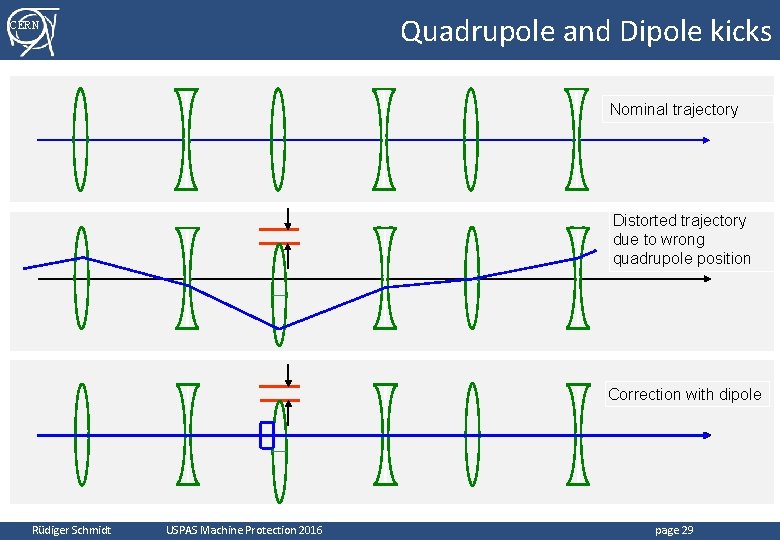 CERN

Quadrupole and Dipole kicks

Nominal trajectory

Distorted trajectory due to wrong quadrupole position

Correction with dipole

Rüdiger Schmidt USPAS Machine Protection 2016 page 29